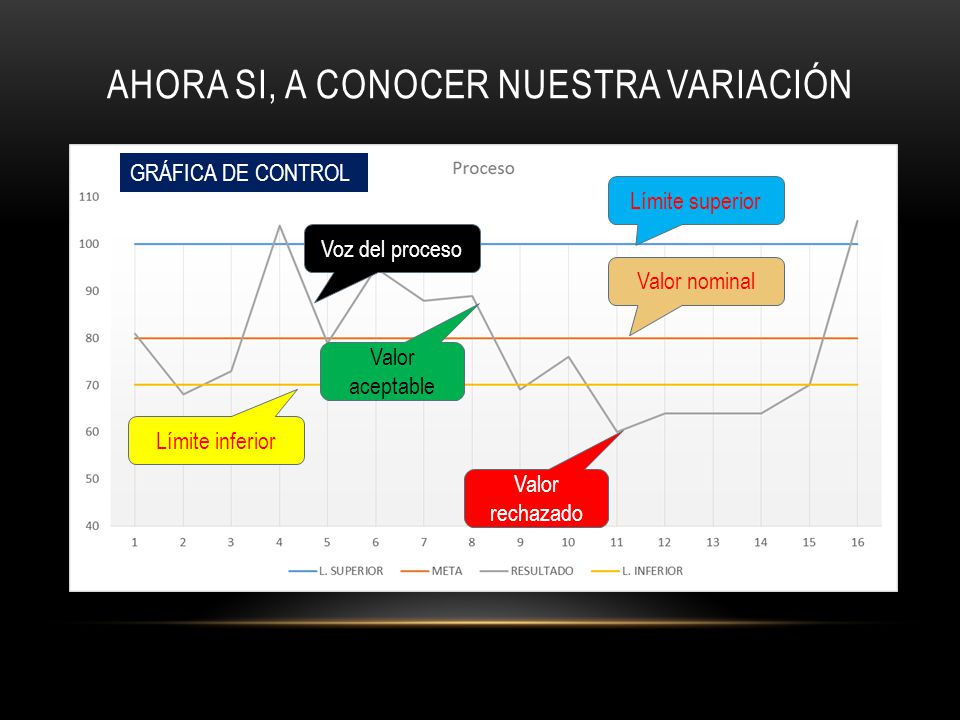 AHORA SI, A CONOCER NUESTRA VARIACIÓN

GRÁFICA DE CONTROL

Proceso

Límite superior

Voz del proceso

Valor nominal

Valor aceptable

Límite inferior

Valor rechazado

110
100
90
80
70
60
50
40

1 2 3 4 5 6 7 8 9 10 11 12 13 14 15 16

L. SUPERIOR
META
RESULTADO
L. INFERIOR